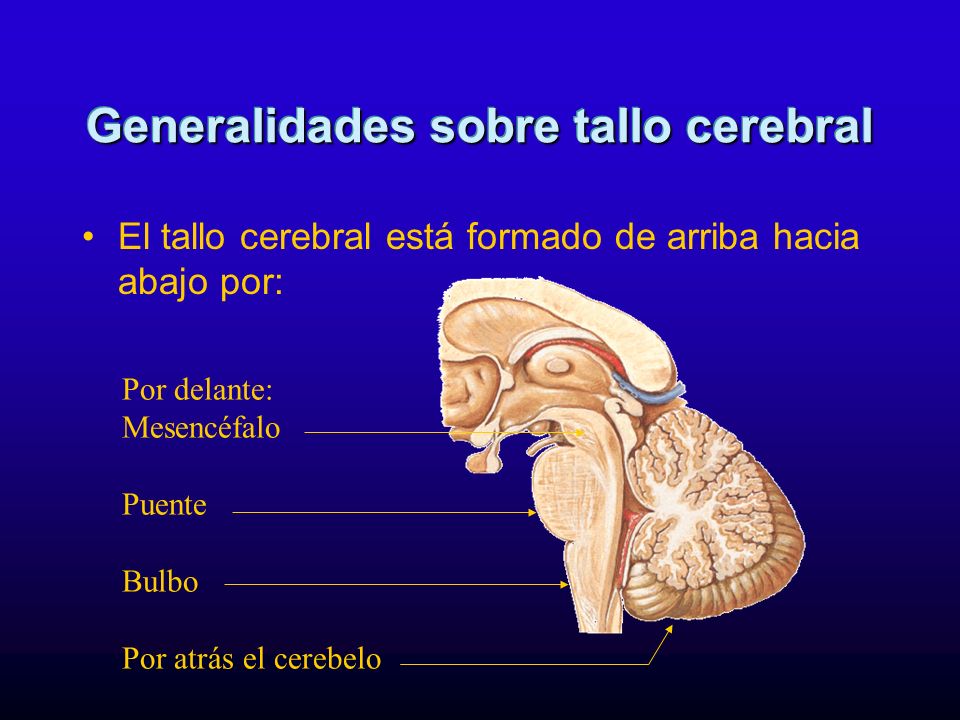 Generalidades sobre tallo cerebral

• El tallo cerebral está formado de arriba hacia abajo por:

Por delante:
Mesencéfalo

Puente

Bulbo

Por atrás el cerebelo